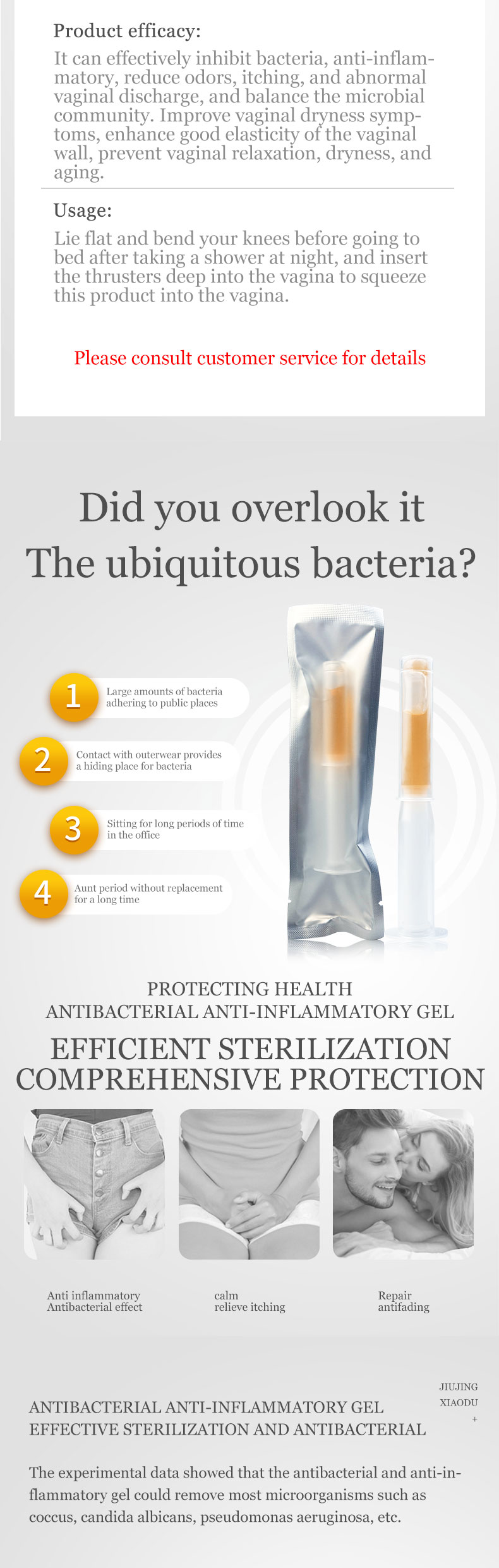 Product efficacy:

It can effectively inhibit bacteria, anti-inflammatory, reduce odors, itching, and abnormal vaginal discharge, and balance the microbial community. Improve vaginal dryness symptoms, enhance good elasticity of the vaginal wall, prevent vaginal relaxation, dryness, and aging.

Usage:

Lie flat and bend your knees before going to bed after taking a shower at night, and insert the thrusters deep into the vagina to squeeze this product into the vagina.

Please consult customer service for details

Did you overlook it
The ubiquitous bacteria?

1 Large amounts of bacteria adhering to public places

2 Contact with outerwear provides a hiding place for bacteria

3 Sitting for long periods of time in the office

4 Aunt period without replacement for a long time

PROTECTING HEALTH
ANTIBACTERIAL ANTI-INFLAMMATORY GEL

EFFICIENT STERILIZATION
COMPREHENSIVE PROTECTION

Anti inflammatory
Antibacterial effect

calm
relieve itching

Repair
antifading

JIUJING
XIAODU
+

ANTIBACTERIAL ANTI-INFLAMMATORY GEL
EFFECTIVE STERILIZATION AND ANTIBACTERIAL

The experimental data showed that the antibacterial and anti-inflammatory gel could remove most microorganisms such as coccus, candida albicans, pseudomonas aeruginosa, etc.